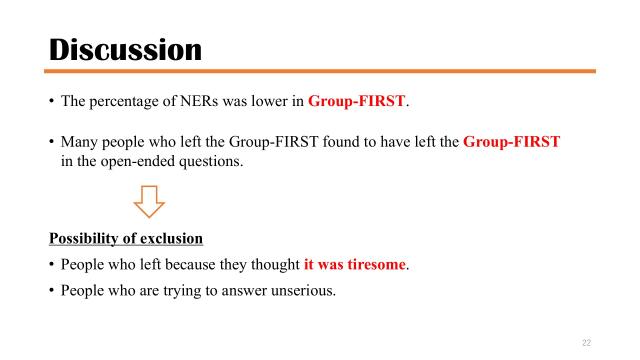 Discussion

• The percentage of NERs was lower in Group-FIRST.

• Many people who left the Group-FIRST found to have left the Group-FIRST in the open-ended questions.

Possibility of exclusion

• People who left because they thought it was tiresome.

• People who are trying to answer unserious.

22